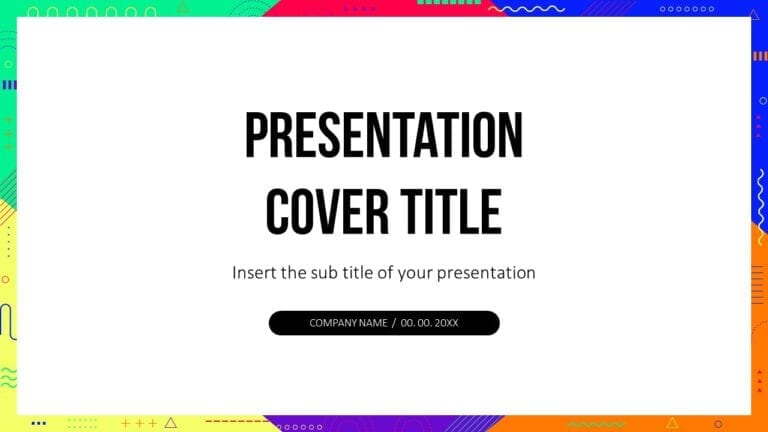 PRESENTATION COVER TITLE

Insert the sub title of your presentation

COMPANY NAME / 00. 00. 20XX